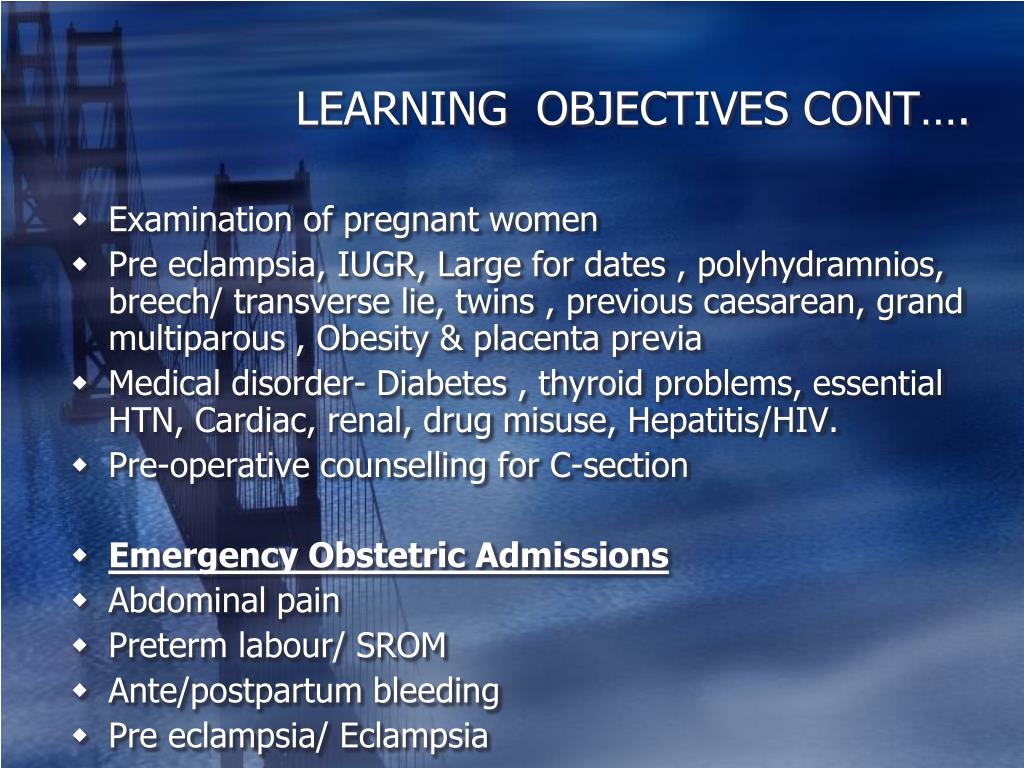 LEARNING OBJECTIVES CONT….

- Examination of pregnant women
- Pre eclampsia, IUGR, Large for dates , polyhydramnios, breech/ transverse lie, twins , previous caesarean, grand multiparous , Obesity & placenta previa
- Medical disorder- Diabetes , thyroid problems, essential HTN, Cardiac, renal, drug misuse, Hepatitis/HIV.
- Pre-operative counselling for C-section

- Emergency Obstetric Admissions
- Abdominal pain
- Preterm labour/ SROM
- Ante/postpartum bleeding
- Pre eclampsia/ Eclampsia